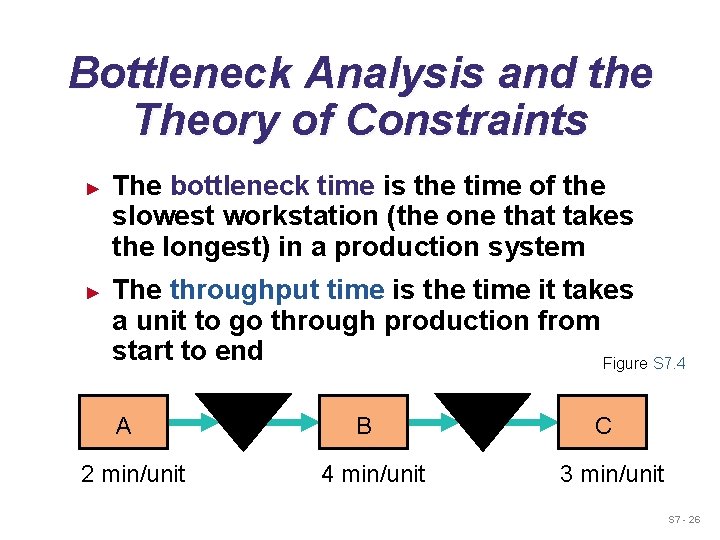 Bottleneck Analysis and the Theory of Constraints

► The bottleneck time is the time of the slowest workstation (the one that takes the longest) in a production system

► The throughput time is the time it takes a unit to go through production from start to end

Figure S7.4

A

B

C

2 min/unit

4 min/unit

3 min/unit

S7 - 26